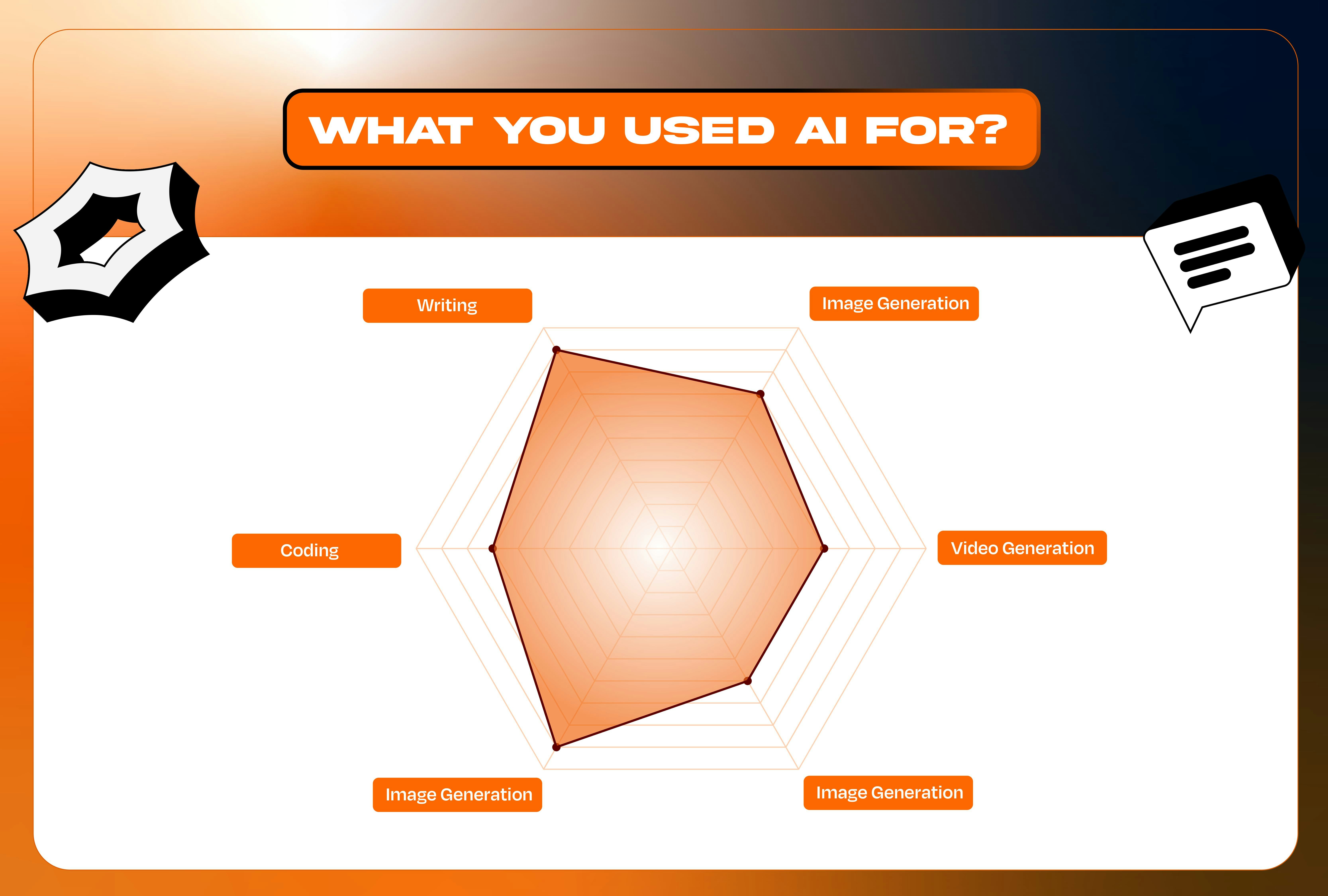 WHAT YOU USED AI FOR?

Writing

Image Generation

Coding

Video Generation

Image Generation

Image Generation